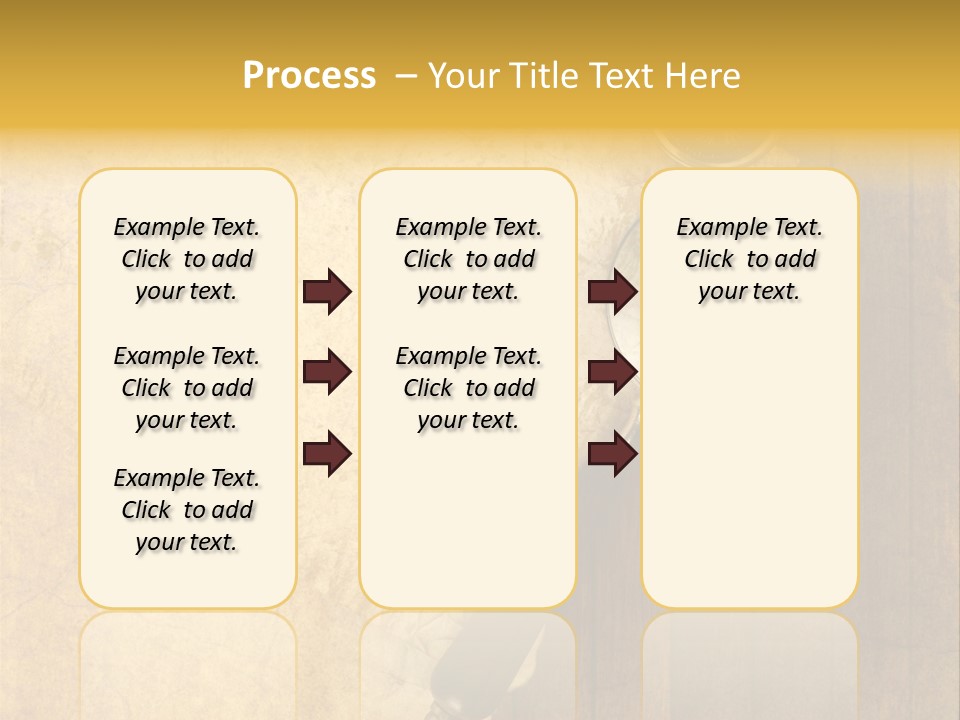 Process – Your Title Text Here

Example Text. Click to add your text.

Example Text. Click to add your text.

Example Text. Click to add your text.

Example Text. Click to add your text.

Example Text. Click to add your text.

Example Text. Click to add your text.